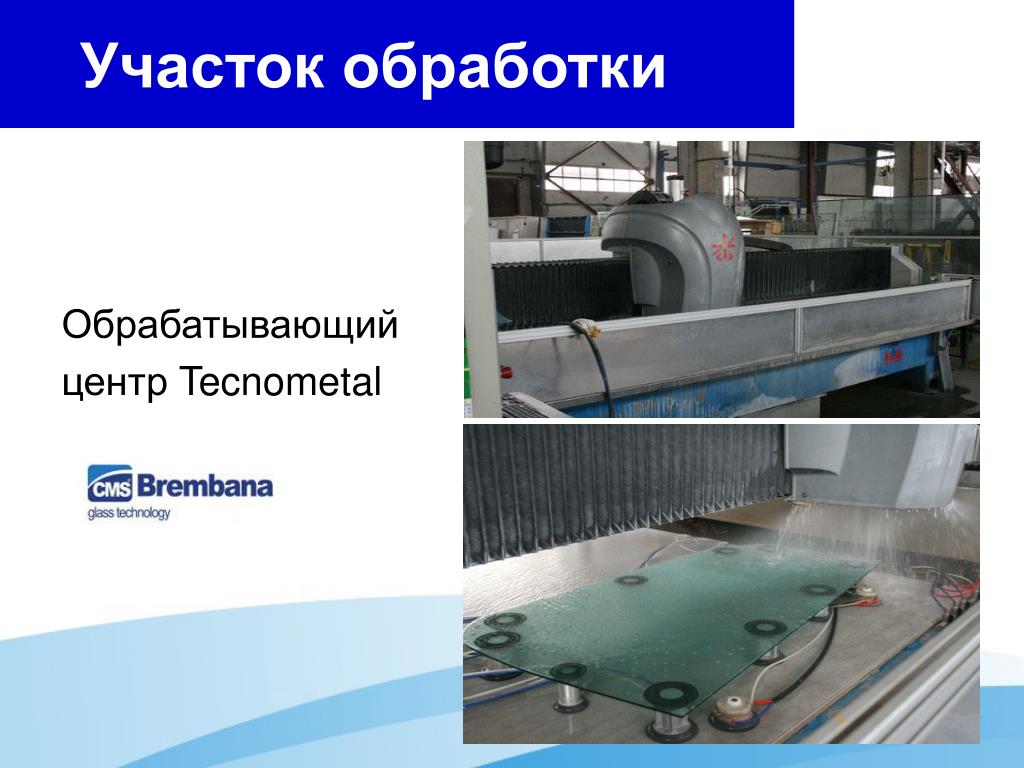 Участок обработки

Обрабатывающий центр Tecnometal

CMS Brembana
glass technology